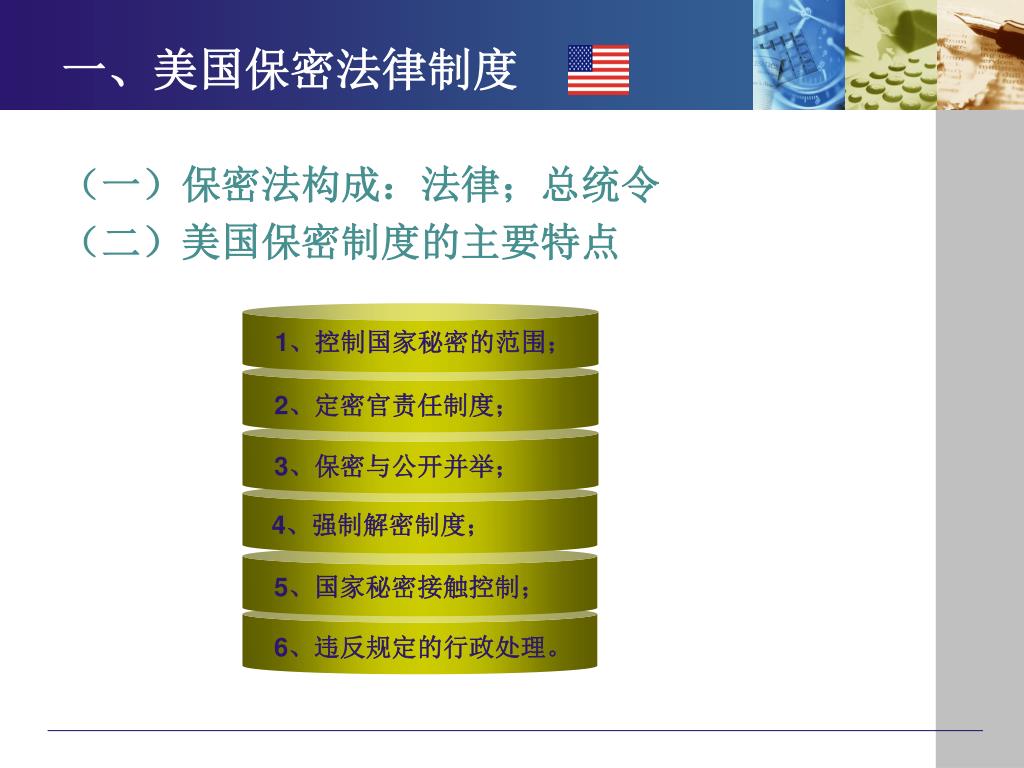 一、美国保密法律制度

（一）保密法构成：法律；总统令
（二）美国保密制度的主要特点

1、控制国家秘密的范围；
2、定密官责任制度；
3、保密与公开并举；
4、强制解密制度；
5、国家秘密接触控制；
6、违反规定的行政处理。